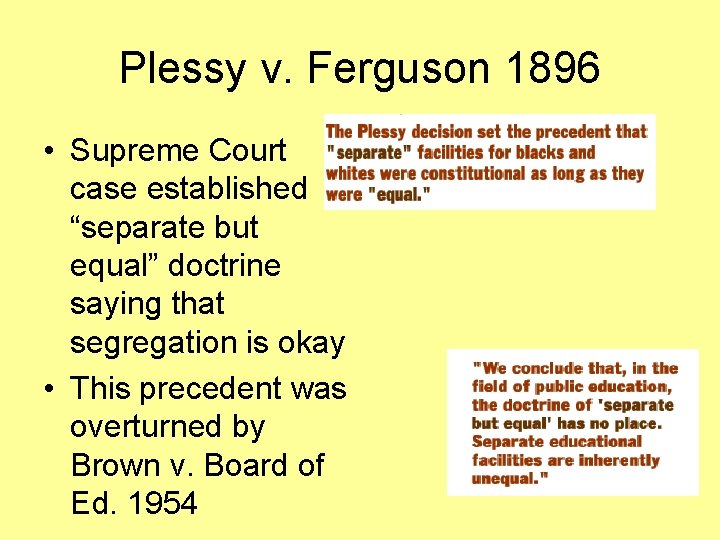 Plessy v. Ferguson 1896

• Supreme Court case established “separate but equal” doctrine saying that segregation is okay

• This precedent was overturned by Brown v. Board of Ed. 1954

The Plessy decision set the precedent that "separate" facilities for blacks and whites were constitutional as long as they were "equal."

"We conclude that, in the field of public education, the doctrine of 'separate but equal' has no place. Separate educational facilities are inherently unequal."